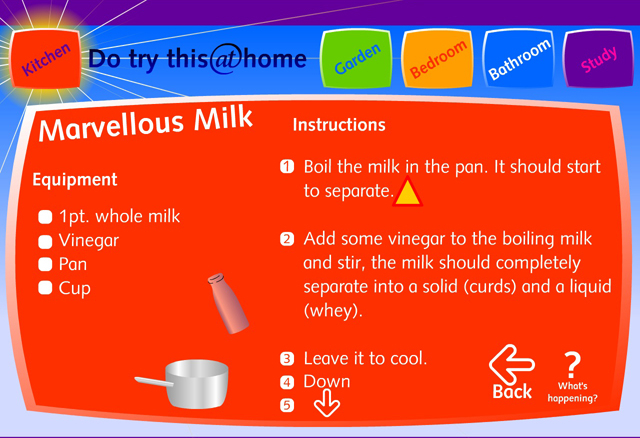 Kitchen

Do try this@home

Garden

Bedroom

Bathroom

Study

Marvellous Milk

Equipment

1pt. whole milk
Vinegar
Pan
Cup

Instructions

1 Boil the milk in the pan. It should start to separate.

2 Add some vinegar to the boiling milk and stir, the milk should completely separate into a solid (curds) and a liquid (whey).

3 Leave it to cool.
4 Down
5

Back

?
What's happening?